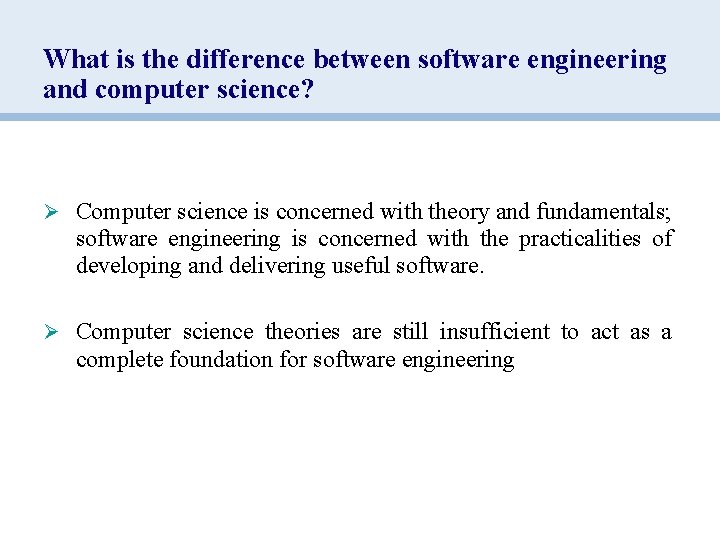 What is the difference between software engineering and computer science?

➢ Computer science is concerned with theory and fundamentals; software engineering is concerned with the practicalities of developing and delivering useful software.

➢ Computer science theories are still insufficient to act as a complete foundation for software engineering